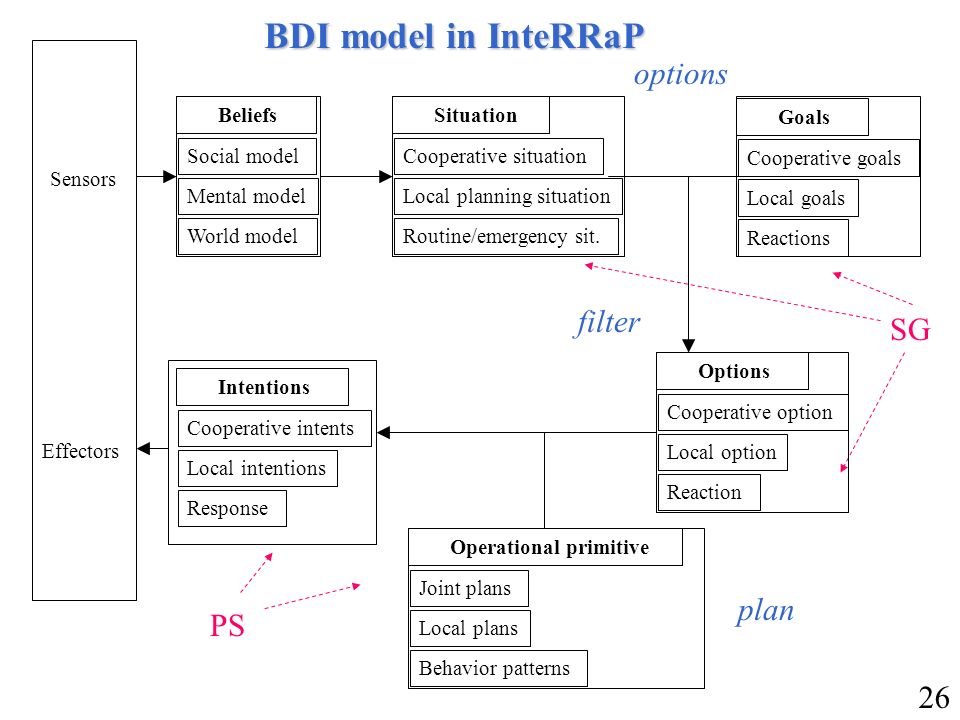 BDI model in InteRRaP

options

Sensors

Effectors

Beliefs
Social model
Mental model
World model

Situation
Cooperative situation
Local planning situation
Routine/emergency sit.

Goals
Cooperative goals
Local goals
Reactions

filter

SG

Intentions
Cooperative intents
Local intentions
Response

Options
Cooperative option
Local option
Reaction

Operational primitive
Joint plans
Local plans
Behavior patterns

PS

plan

26